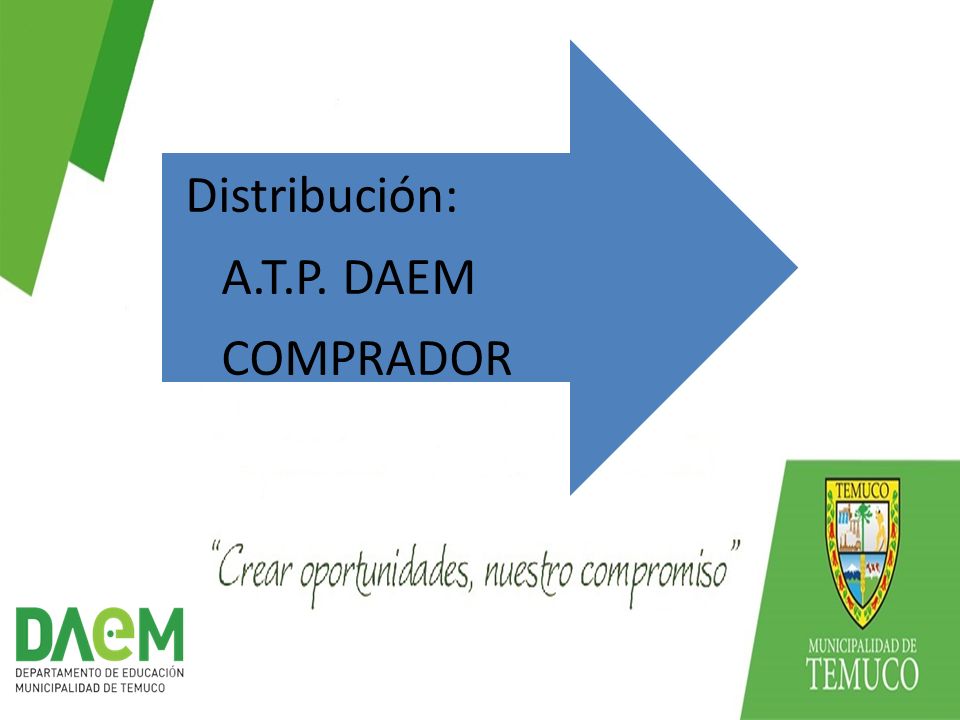 Distribución:

A.T.P. DAEM

COMPRADOR

"Crear oportunidades, nuestro compromiso"

DAEM
DEPARTAMENTO DE EDUCACIÓN
MUNICIPALIDAD DE TEMUCO

TEMUCO

MUNICIPALIDAD DE
TEMUCO